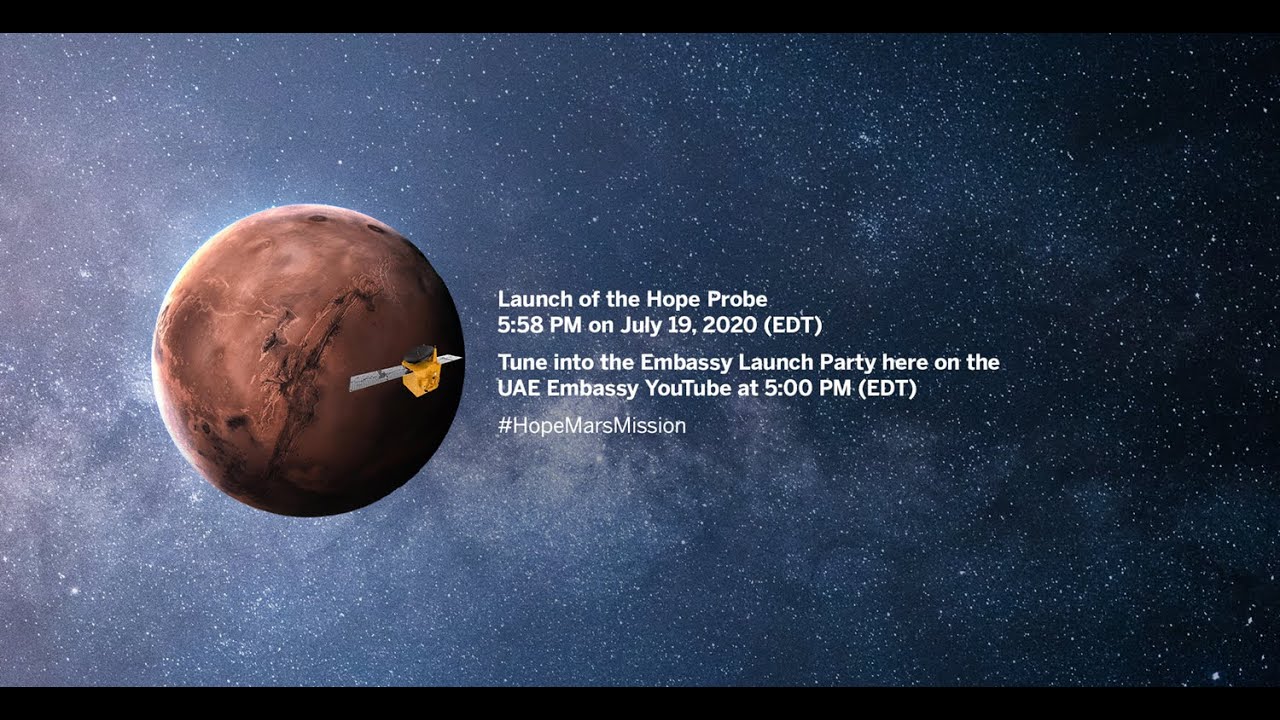 Launch of the Hope Probe
5:58 PM on July 19, 2020 (EDT)

Tune into the Embassy Launch Party here on the UAE Embassy YouTube at 5:00 PM (EDT)

#HopeMarsMission